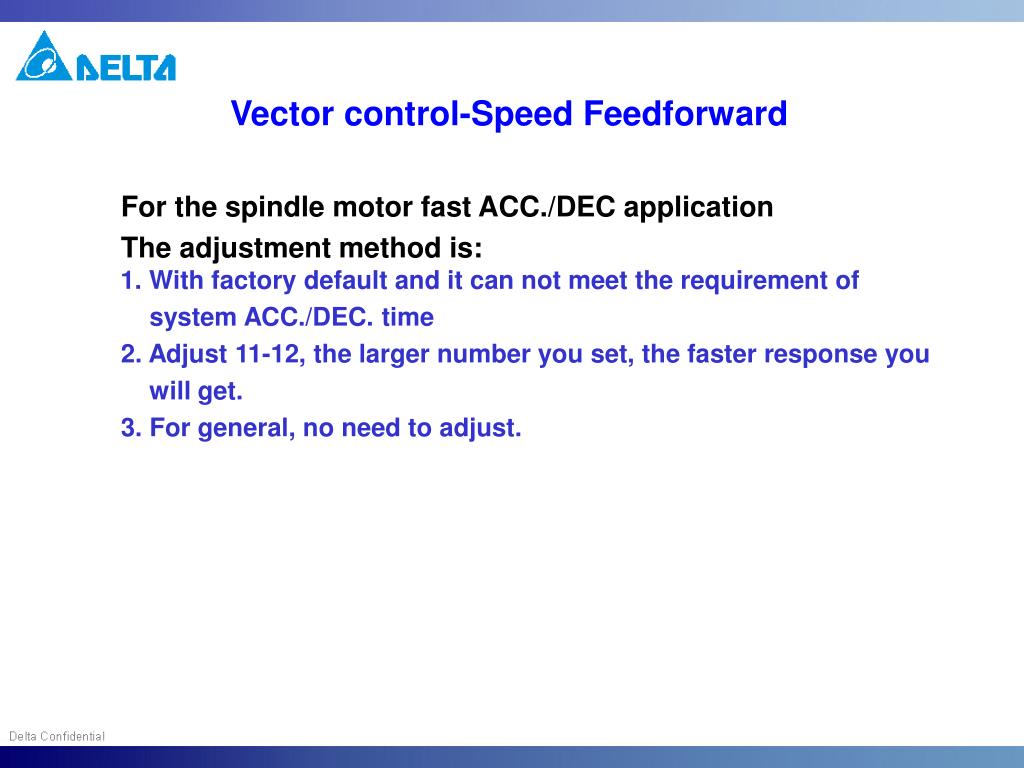 DELTA

Vector control-Speed Feedforward

For the spindle motor fast ACC./DEC application

The adjustment method is:

1. With factory default and it can not meet the requirement of system ACC./DEC. time

2. Adjust 11-12, the larger number you set, the faster response you will get.

3. For general, no need to adjust.

Delta Confidential